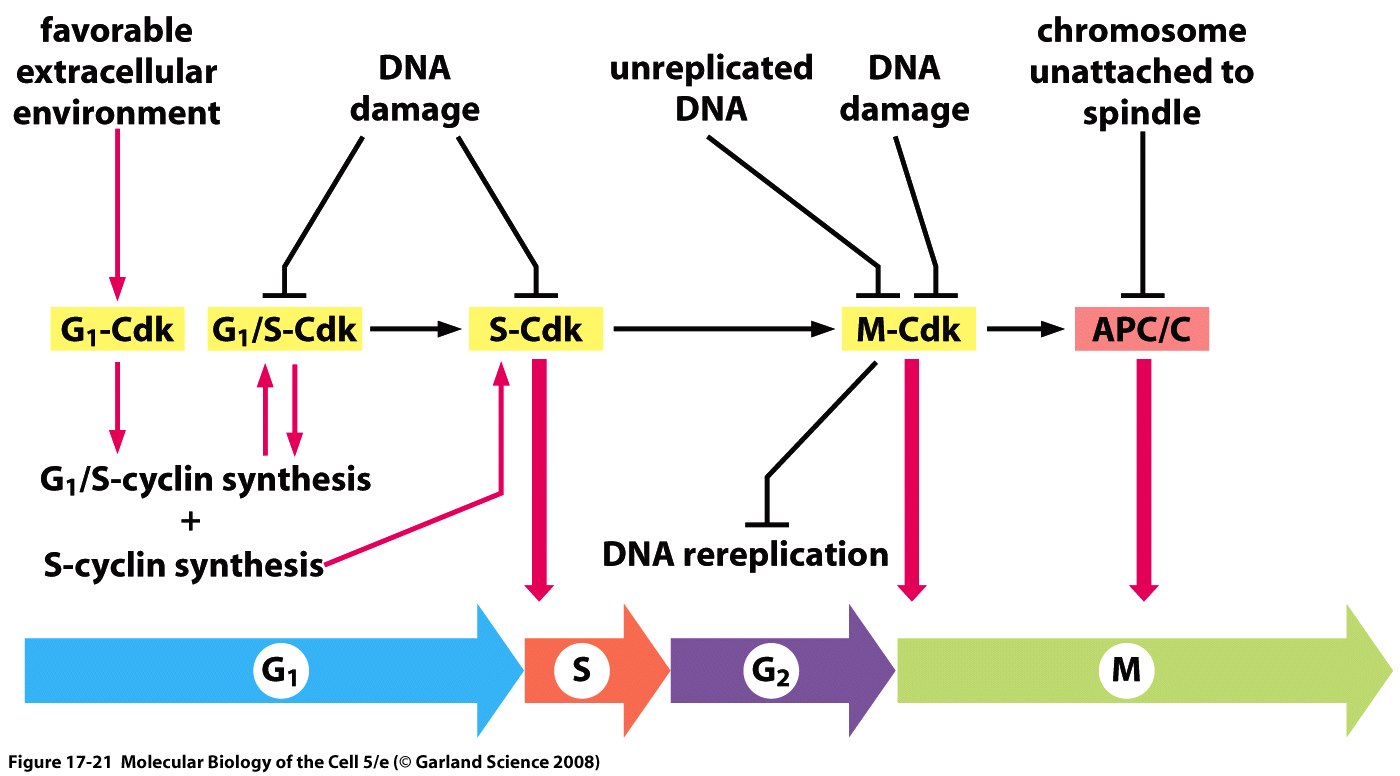 favorable extracellular environment

DNA damage

unreplicated DNA

DNA damage

chromosome unattached to spindle

$G_1$-Cdk

$G_1$/S-Cdk

S-Cdk

M-Cdk

APC/C

$G_1$/S-cyclin synthesis
+
S-cyclin synthesis

DNA rereplication

$G_1$

S

$G_2$

M

Figure 17-21 Molecular Biology of the Cell 5/e (© Garland Science 2008)